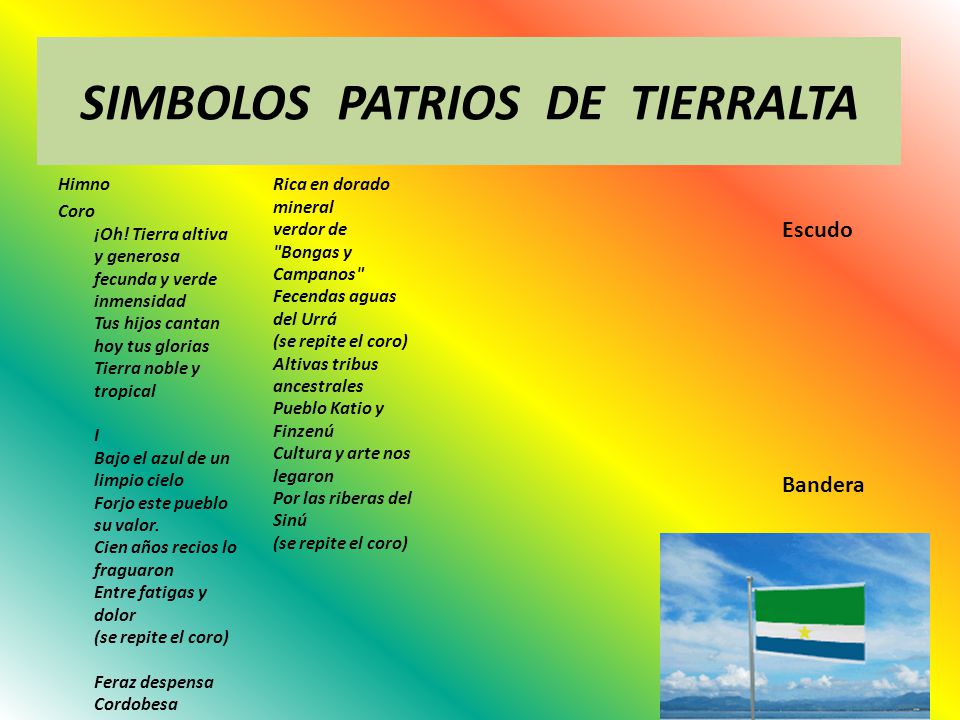 SIMBOLOS PATRIOS DE TIERRALTA

Himno

Coro

¡Oh! Tierra altiva y generosa fecunda y verde inmensidad Tus hijos cantan hoy tus glorias Tierra noble y tropical

I

Bajo el azul de un limpio cielo Forjo este pueblo su valor. Cien años recios lo fraguaron Entre fatigas y dolor (se repite el coro)

Feraz despensa Cordobesa

Rica en dorado mineral verdor de "Bongas y Campanos" Fecendas aguas del Urrá (se repite el coro) Altivas tribus ancestrales Pueblo Katio y Finzenú Cultura y arte nos legaron Por las riberas del Sinú (se repite el coro)

Escudo

Bandera